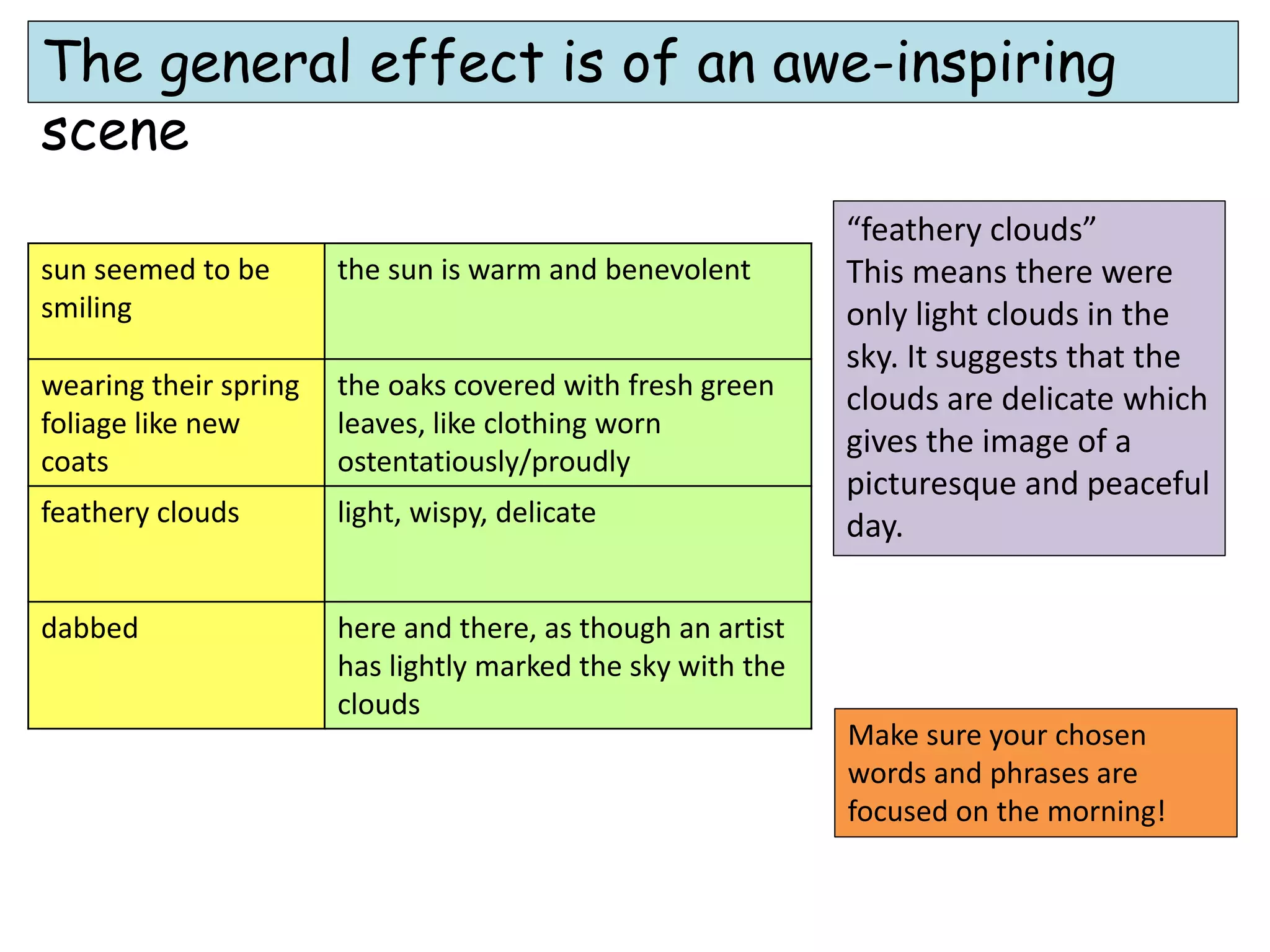 The general effect is of an awe-inspiring scene

| sun seemed to be smiling | the sun is warm and benevolent |
|---|---|
| wearing their spring foliage like new coats | the oaks covered with fresh green leaves, like clothing worn ostentatiously/proudly |
| feathery clouds | light, wispy, delicate |
| dabbed | here and there, as though an artist has lightly marked the sky with the clouds |

“feathery clouds”
This means there were only light clouds in the sky. It suggests that the clouds are delicate which gives the image of a picturesque and peaceful day.

Make sure your chosen words and phrases are focused on the morning!